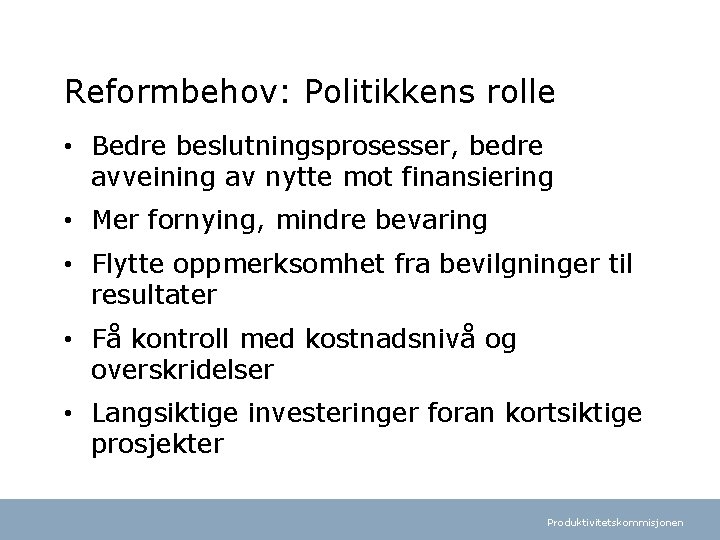 Reformbehov: Politikkens rolle

• Bedre beslutningsprosesser, bedre avveining av nytte mot finansiering

• Mer fornying, mindre bevaring

• Flytte oppmerksomhet fra bevilgninger til resultater

• Få kontroll med kostnadsnivå og overskridelser

• Langsiktige investeringer foran kortsiktige prosjekter

Produktivitetskommisjonen